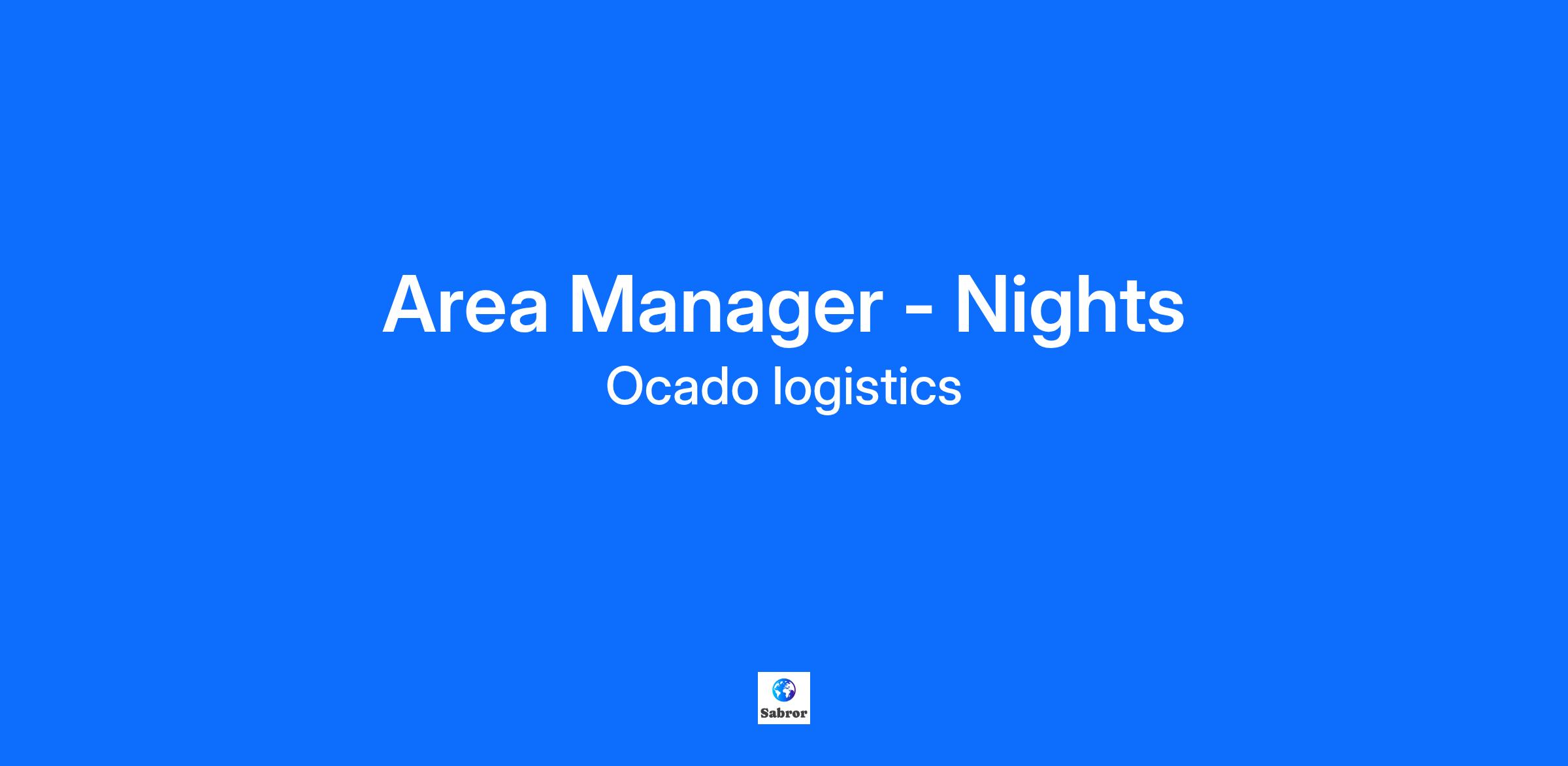 Area Manager - Nights
Ocado logistics

Sabror